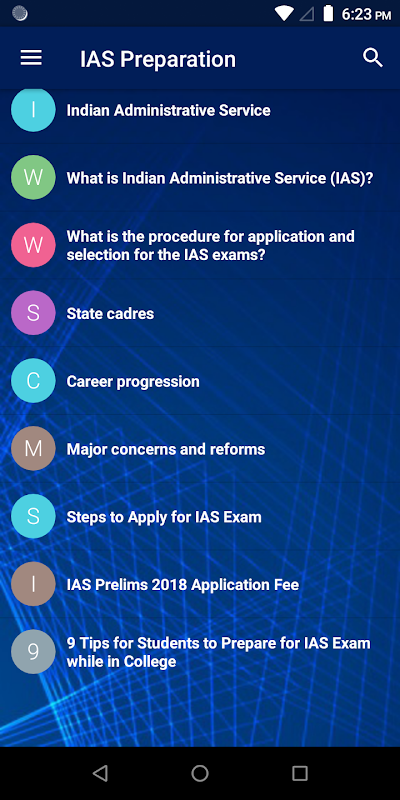 6:23 PM

IAS Preparation

I
Indian Administrative Service

W
What is Indian Administrative Service (IAS)?

W
What is the procedure for application and selection for the IAS exams?

S
State cadres

C
Career progression

M
Major concerns and reforms

S
Steps to Apply for IAS Exam

I
IAS Prelims 2018 Application Fee

9
9 Tips for Students to Prepare for IAS Exam while in College